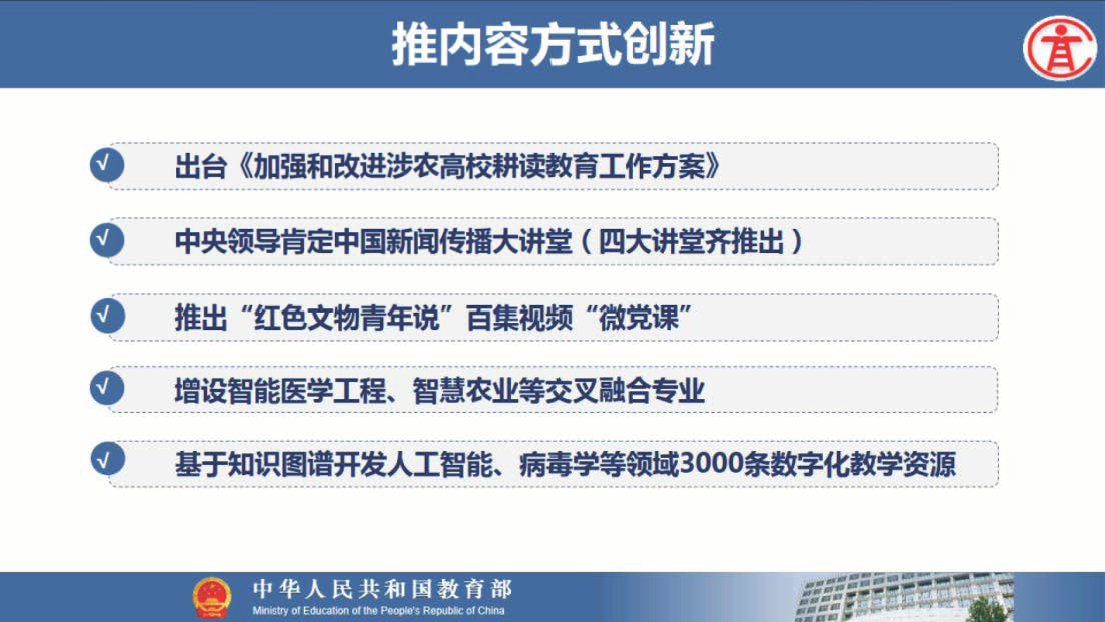 推内容方式创新

√ 出台《加强和改进涉农高校耕读教育工作方案》

√ 中央领导肯定中国新闻传播大讲堂（四大讲堂齐推出）

√ 推出“红色文物青年说”百集视频“微党课”

√ 增设智能医学工程、智慧农业等交叉融合专业

√ 基于知识图谱开发人工智能、病毒学等领域3000条数字化教学资源

中华人民共和国教育部
Ministry of Education of the People's Republic of China